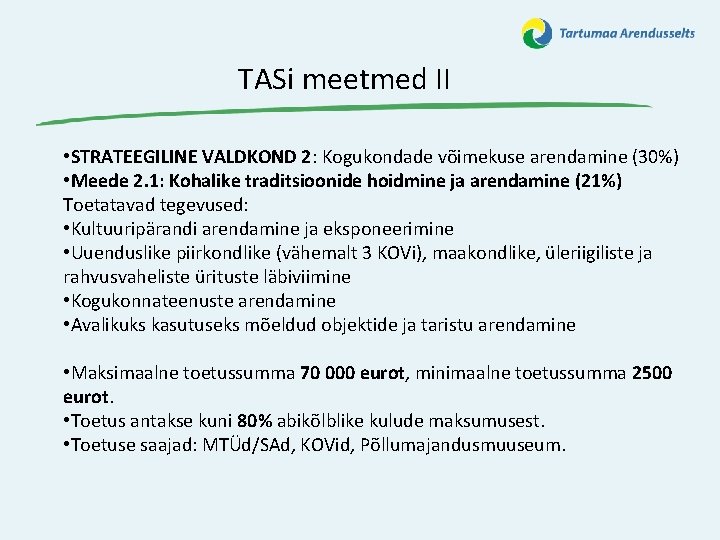 Tartumaa Arendusselts

TASi meetmed II

•STRATEEGILINE VALDKOND 2: Kogukondade võimekuse arendamine (30%)
•Meede 2.1: Kohalike traditsioonide hoidmine ja arendamine (21%)
Toetatavad tegevused:
•Kultuuripärandi arendamine ja eksponeerimine
•Uuenduslike piirkondlike (vähemalt 3 KOVi), maakondlike, üleriigiliste ja rahvusvaheliste ürituste läbiviimine
•Kogukonnateenuste arendamine
•Avalikuks kasutuseks mõeldud objektide ja taristu arendamine

•Maksimaalne toetussumma 70 000 eurot, minimaalne toetussumma 2500 eurot.
•Toetus antakse kuni 80% abikõlblike kulude maksumusest.
•Toetuse saajad: MTÜd/SAd, KOVid, Põllumajandusmuuseum.